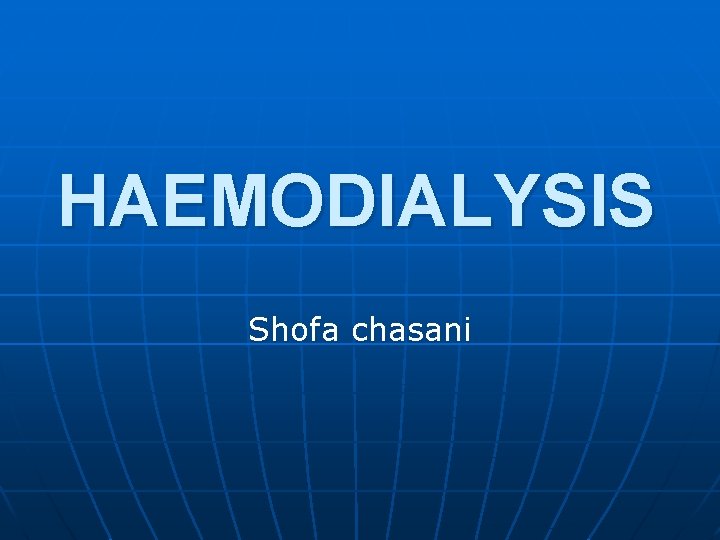 HAEMODIALYSIS

Shofa chasani